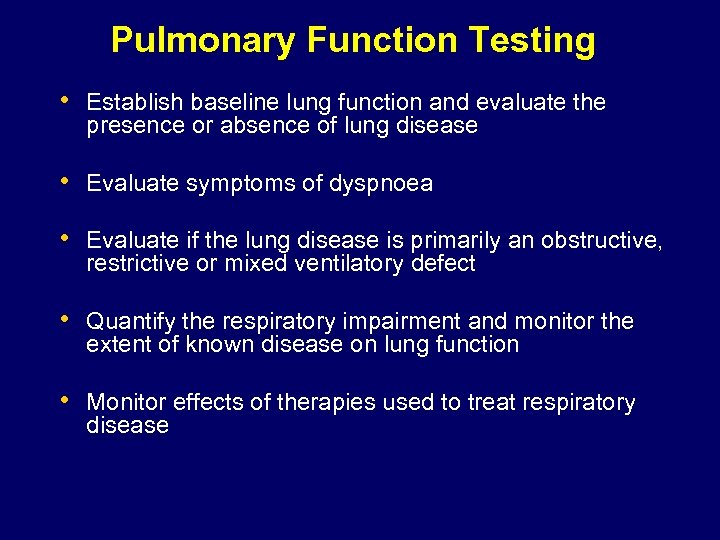 Pulmonary Function Testing

• Establish baseline lung function and evaluate the presence or absence of lung disease

• Evaluate symptoms of dyspnoea

• Evaluate if the lung disease is primarily an obstructive, restrictive or mixed ventilatory defect

• Quantify the respiratory impairment and monitor the extent of known disease on lung function

• Monitor effects of therapies used to treat respiratory disease